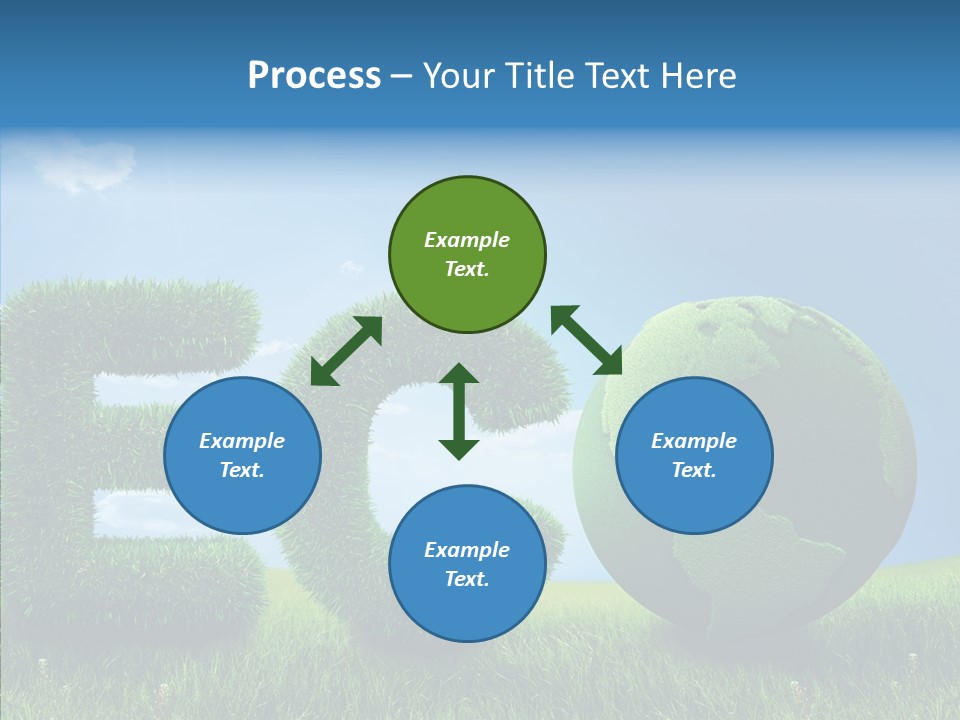 Process – Your Title Text Here

Example Text.

Example Text.

Example Text.

Example Text.